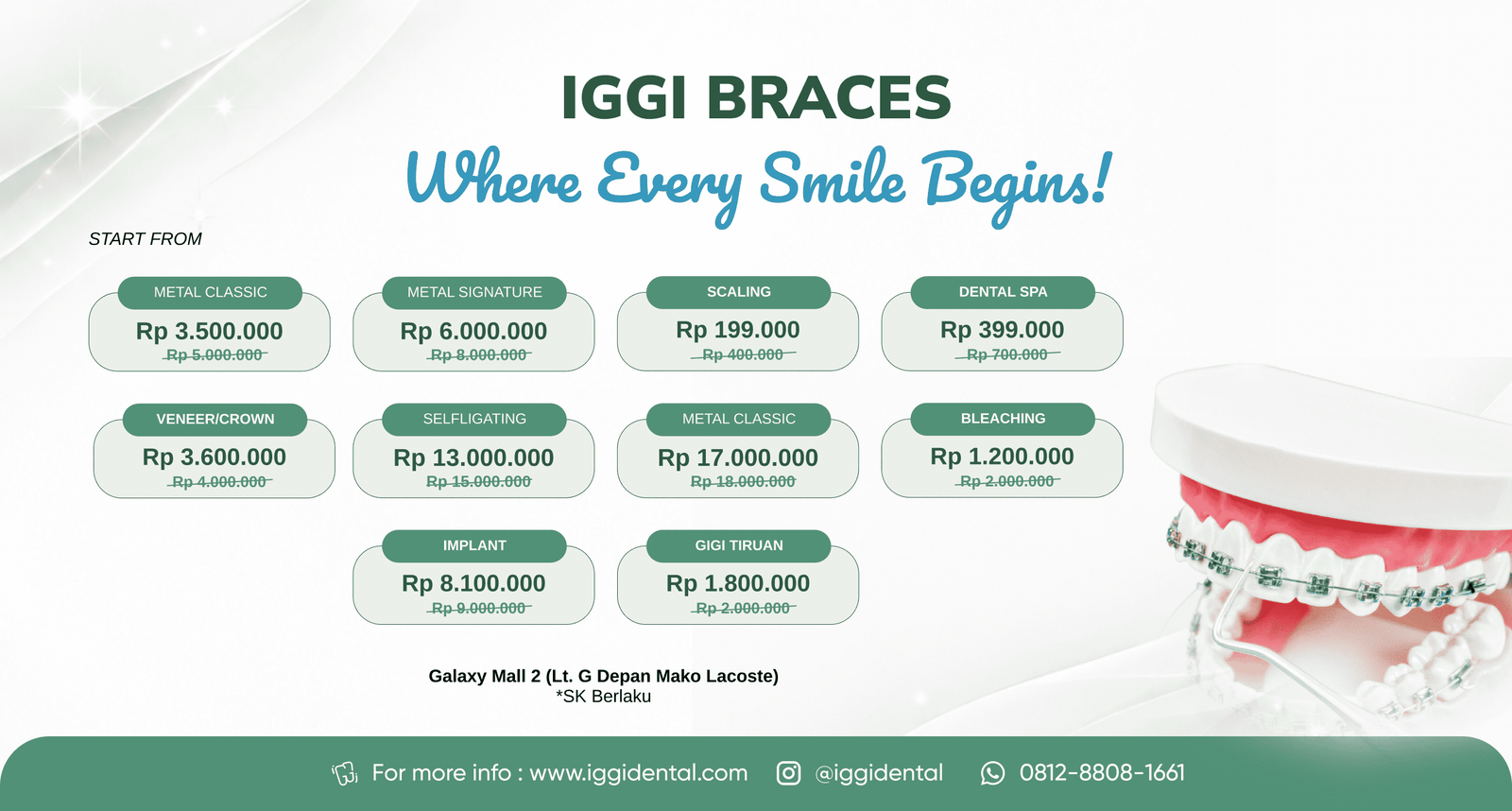 IGGI BRACES
Where Every Smile Begins!

START FROM

METAL CLASSIC
Rp 3.500.000
Rp 5.000.000

METAL SIGNATURE
Rp 6.000.000
Rp 8.000.000

SCALING
Rp 199.000
Rp 400.000

DENTAL SPA
Rp 399.000
Rp 700.000

VENEER/CROWN
Rp 3.600.000
Rp 4.000.000

SELFLIGATING
Rp 13.000.000
Rp 15.000.000

METAL CLASSIC
Rp 17.000.000
Rp 18.000.000

BLEACHING
Rp 1.200.000
Rp 2.000.000

IMPLANT
Rp 8.100.000
Rp 9.000.000

GIGI TIRUAN
Rp 1.800.000
Rp 2.000.000

Galaxy Mall 2 (Lt. G Depan Mako Lacoste)
*SK Berlaku

For more info : www.iggidental.com @iggidental 0812-8808-1661